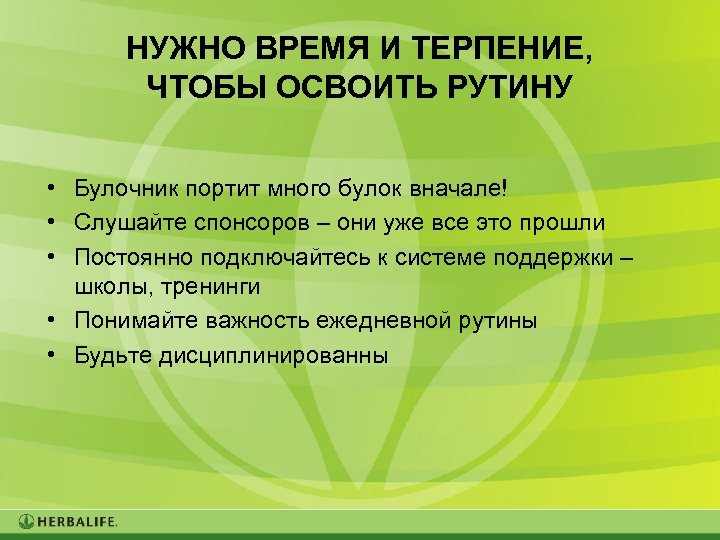 НУЖНО ВРЕМЯ И ТЕРПЕНИЕ, ЧТОБЫ ОСВОИТЬ РУТИНУ

• Булочник портит много булок вначале!
• Слушайте спонсоров – они уже все это прошли
• Постоянно подключайтесь к системе поддержки – школы, тренинги
• Понимайте важность ежедневной рутины
• Будьте дисциплинированны

HERBALIFE.